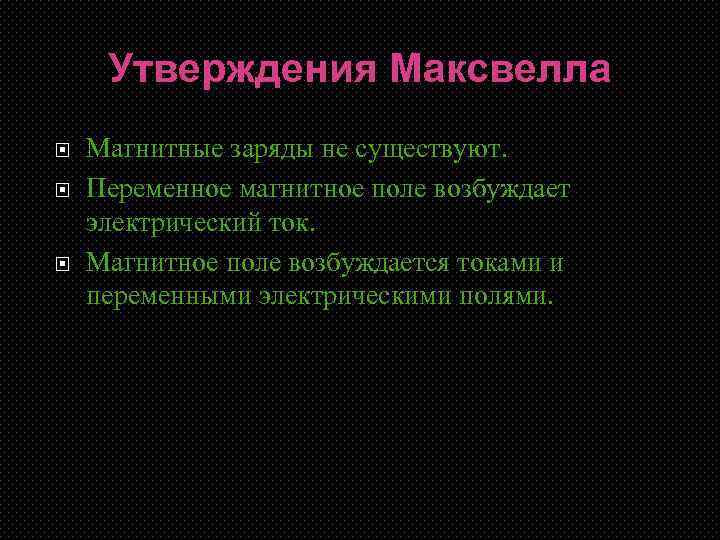 Утверждения Максвелла

Магнитные заряды не существуют.

Переменное магнитное поле возбуждает электрический ток.

Магнитное поле возбуждается токами и переменными электрическими полями.